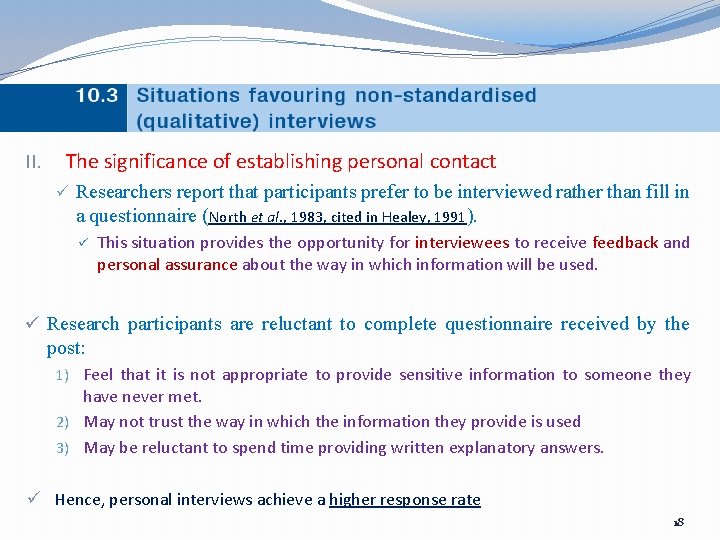 10.3 Situations favouring non-standardised (qualitative) interviews

II. The significance of establishing personal contact

✓ Researchers report that participants prefer to be interviewed rather than fill in a questionnaire (North et al., 1983, cited in Healey, 1991).

✓ This situation provides the opportunity for interviewees to receive feedback and personal assurance about the way in which information will be used.

✓ Research participants are reluctant to complete questionnaire received by the post:

1) Feel that it is not appropriate to provide sensitive information to someone they have never met.

2) May not trust the way in which the information they provide is used

3) May be reluctant to spend time providing written explanatory answers.

✓ Hence, personal interviews achieve a higher response rate

18